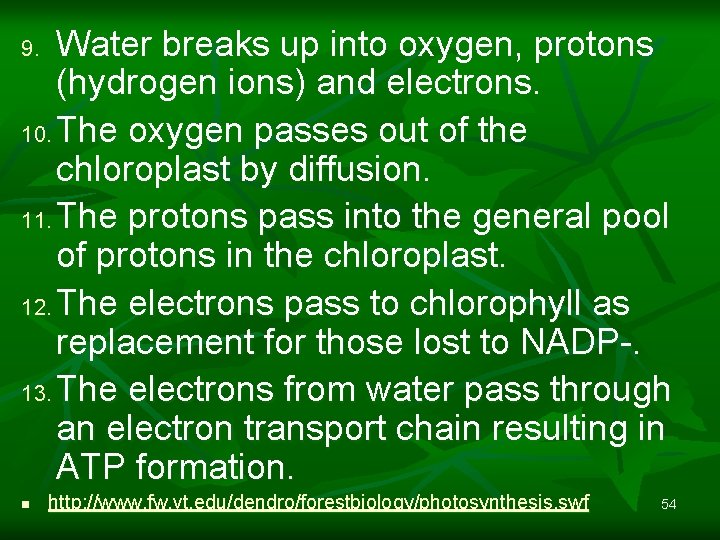 9. Water breaks up into oxygen, protons (hydrogen ions) and electrons.

10. The oxygen passes out of the chloroplast by diffusion.

11. The protons pass into the general pool of protons in the chloroplast.

12. The electrons pass to chlorophyll as replacement for those lost to NADP-.

13. The electrons from water pass through an electron transport chain resulting in ATP formation.

▪ http://www.fw.vt.edu/dendro/forestbiology/photosynthesis.swf

54